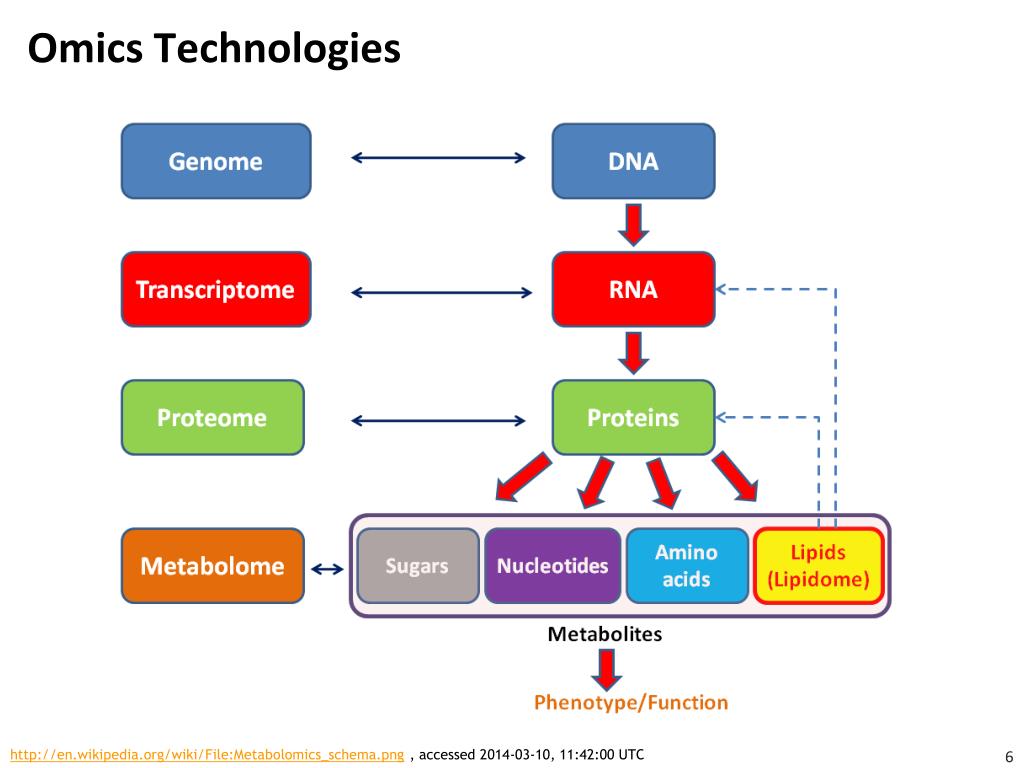 Omics Technologies

Genome

DNA

Transcriptome

RNA

Proteome

Proteins

Metabolome

Sugars

Nucleotides

Amino acids

Lipids (Lipidome)

Metabolites

Phenotype/Function

http://en.wikipedia.org/wiki/File:Metabolomics_schema.png , accessed 2014-03-10, 11:42:00 UTC

6